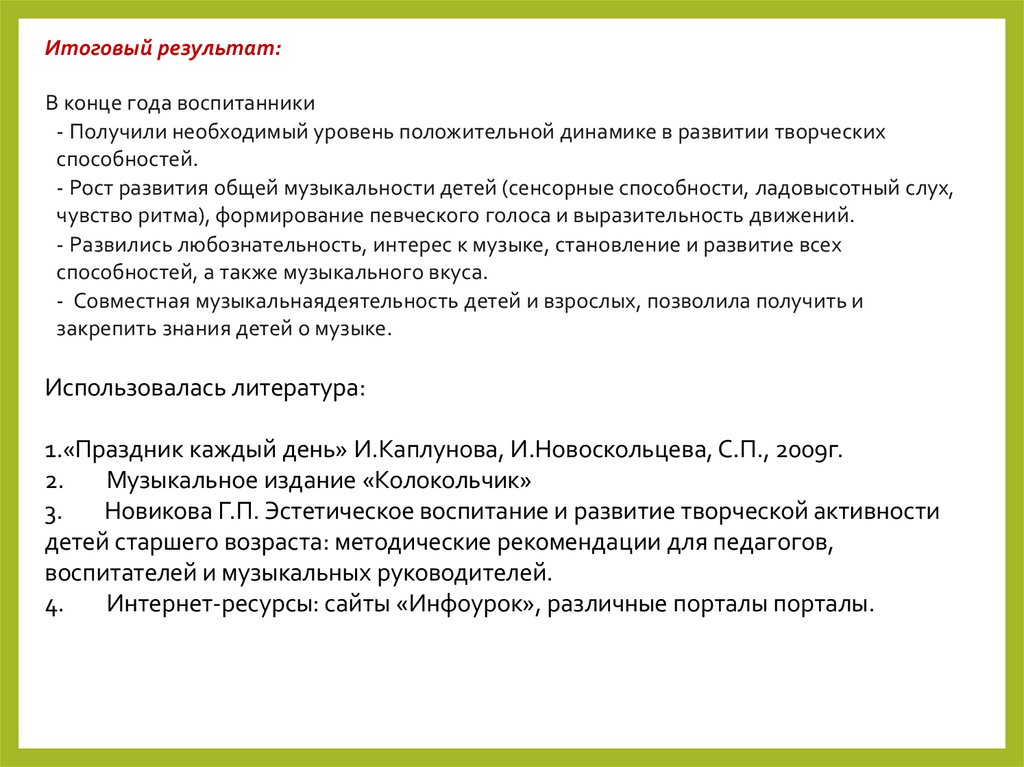 Итоговый результат:

В конце года воспитанники
- Получили необходимый уровень положительной динамике в развитии творческих способностей.
- Рост развития общей музыкальности детей (сенсорные способности, ладовысотный слух, чувство ритма), формирование певческого голоса и выразительность движений.
- Развились любознательность, интерес к музыке, становление и развитие всех способностей, а также музыкального вкуса.
- Совместная музыкальнаядеятельность детей и взрослых, позволила получить и закрепить знания детей о музыке.

Использовалась литература:

1.«Праздник каждый день» И.Каплунова, И.Новоскольцева, С.П., 2009г.
2. Музыкальное издание «Колокольчик»
3. Новикова Г.П. Эстетическое воспитание и развитие творческой активности детей старшего возраста: методические рекомендации для педагогов, воспитателей и музыкальных руководителей.
4. Интернет-ресурсы: сайты «Инфоурок», различные порталы порталы.